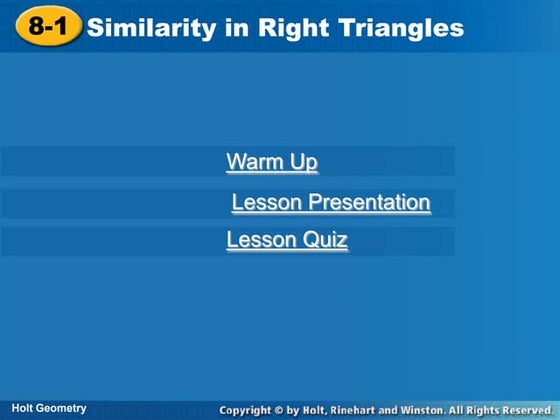 8-1 Similarity in Right Triangles

Warm Up

Lesson Presentation

Lesson Quiz

Holt Geometry

Copyright © by Holt, Rinehart and Winston. All Rights Reserved.